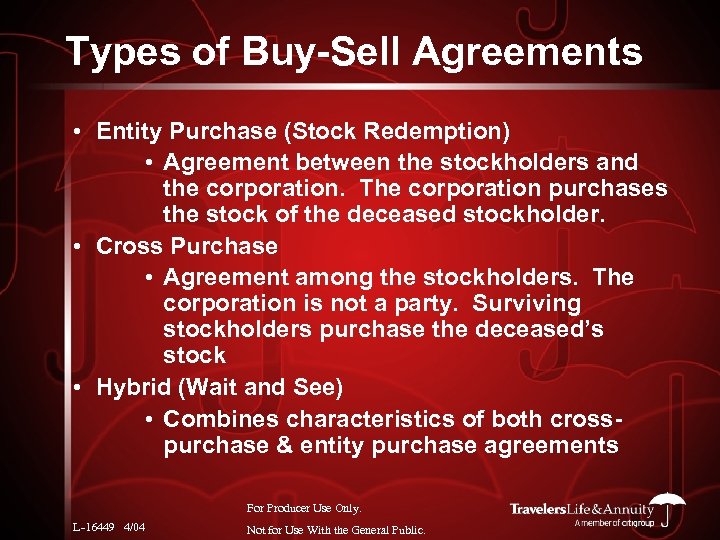 Types of Buy-Sell Agreements

• Entity Purchase (Stock Redemption)
  • Agreement between the stockholders and the corporation. The corporation purchases the stock of the deceased stockholder.

• Cross Purchase
  • Agreement among the stockholders. The corporation is not a party. Surviving stockholders purchase the deceased's stock

• Hybrid (Wait and See)
  • Combines characteristics of both cross-purchase & entity purchase agreements

L-16449 4/04

For Producer Use Only.

Not for Use With the General Public.

TravelersLife&Annuity
A member of citigroup